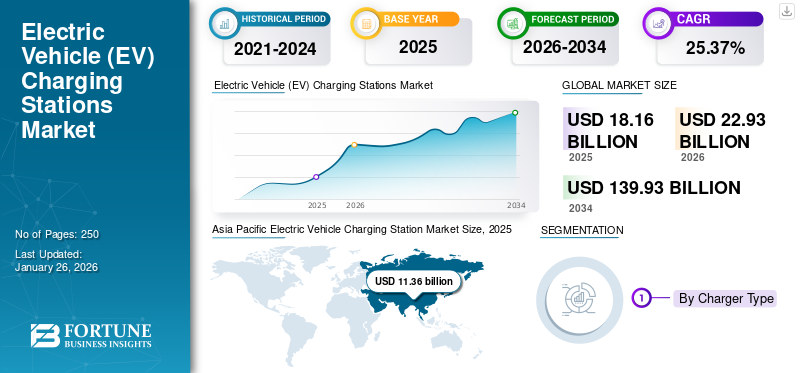 Electric Vehicle (EV) Charging Stations Market

No of Pages: 250

Last Updated: January 26, 2026

FORTUNE BUSINESS INSIGHTS

HISTORICAL PERIOD
2021-2024

BASE YEAR
2025

FORECAST PERIOD
2026-2034

CAGR
25.37%

Electric Vehicle (EV) Charging Stations Market

2025 2026 2034

GLOBAL MARKET SIZE

USD 18.16 BILLION
2025

USD 22.93 BILLION
2026

USD 139.93 BILLION
2034

Asia Pacific Electric Vehicle Charging Station Market Size, 2025

USD 11.36 billion

SEGMENTATION

1 By Charger Type